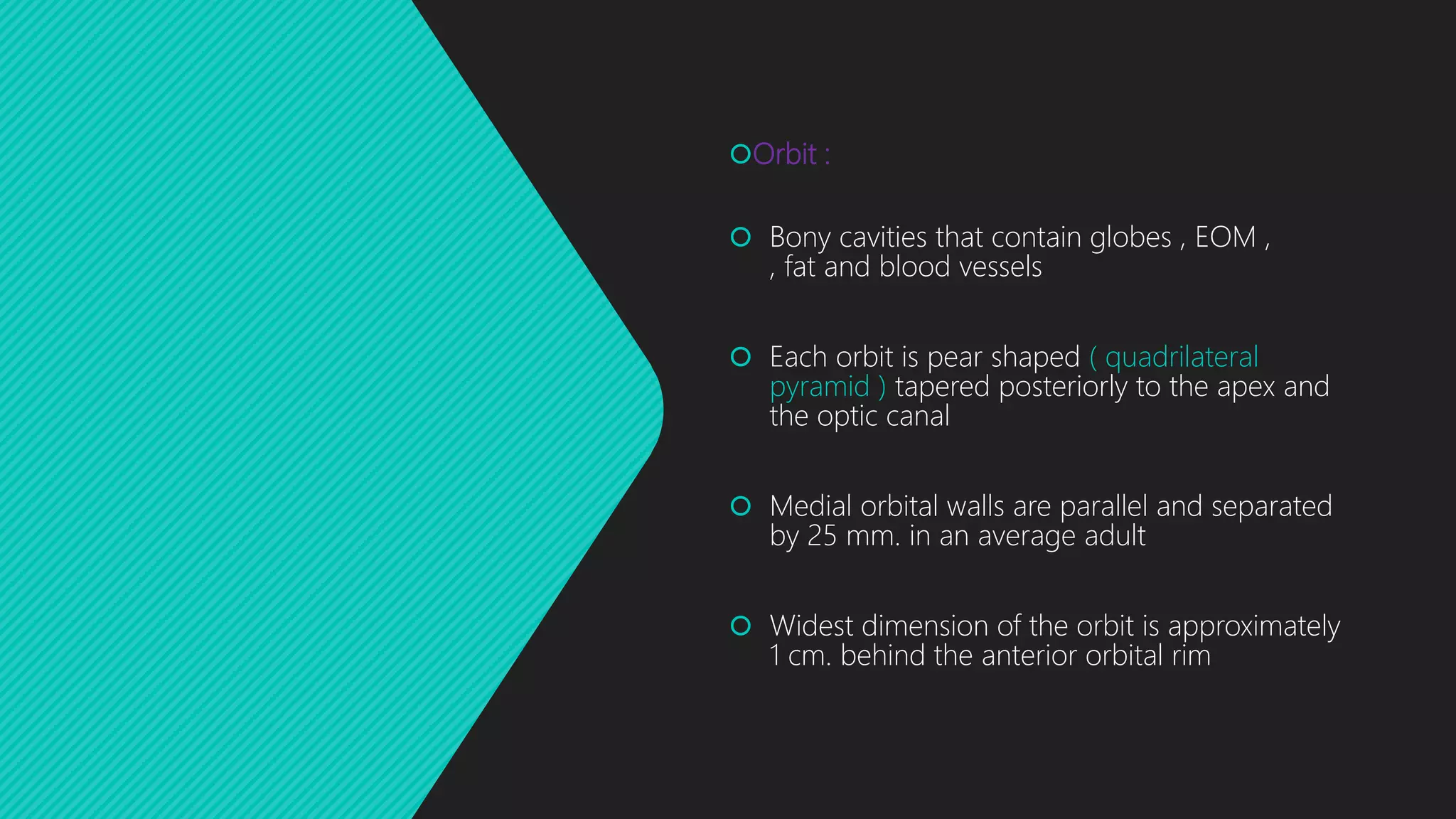 Orbit :

Bony cavities that contain globes , EOM , , fat and blood vessels

Each orbit is pear shaped ( quadrilateral pyramid ) tapered posteriorly to the apex and the optic canal

Medial orbital walls are parallel and separated by 25 mm. in an average adult

Widest dimension of the orbit is approximately 1 cm. behind the anterior orbital rim